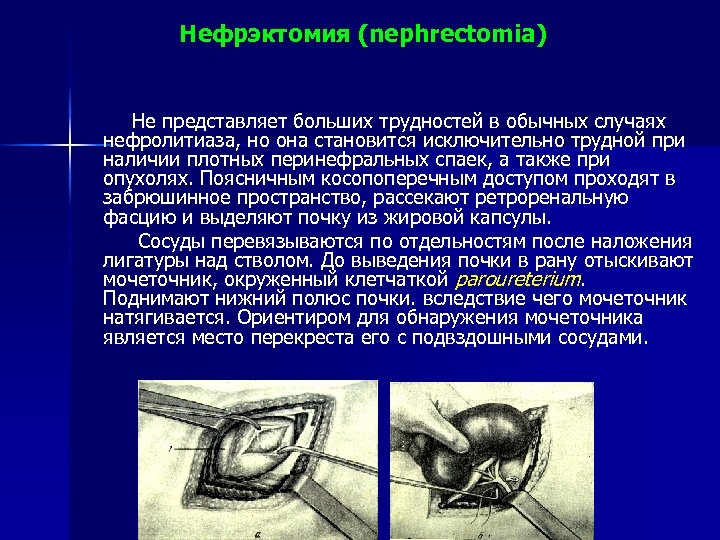 Нефрэктомия (nephrectomia)

Не представляет больших трудностей в обычных случаях нефролитиаза, но она становится исключительно трудной при наличии плотных перинефральных спаек, а также при опухолях. Поясничным косопоперечным доступом проходят в забрюшинное пространство, рассекают ретроренальную фасцию и выделяют почку из жировой капсулы.

Сосуды перевязываются по отдельностям после наложения лигатуры над стволом. До выведения почки в рану отыскивают мочеточник, окруженный клетчаткой parouretеrium. Поднимают нижний полюс почки. вследствие чего мочеточник натягивается. Ориентиром для обнаружения мочеточника является место перекреста его с подвздошными сосудами.

1

а

б